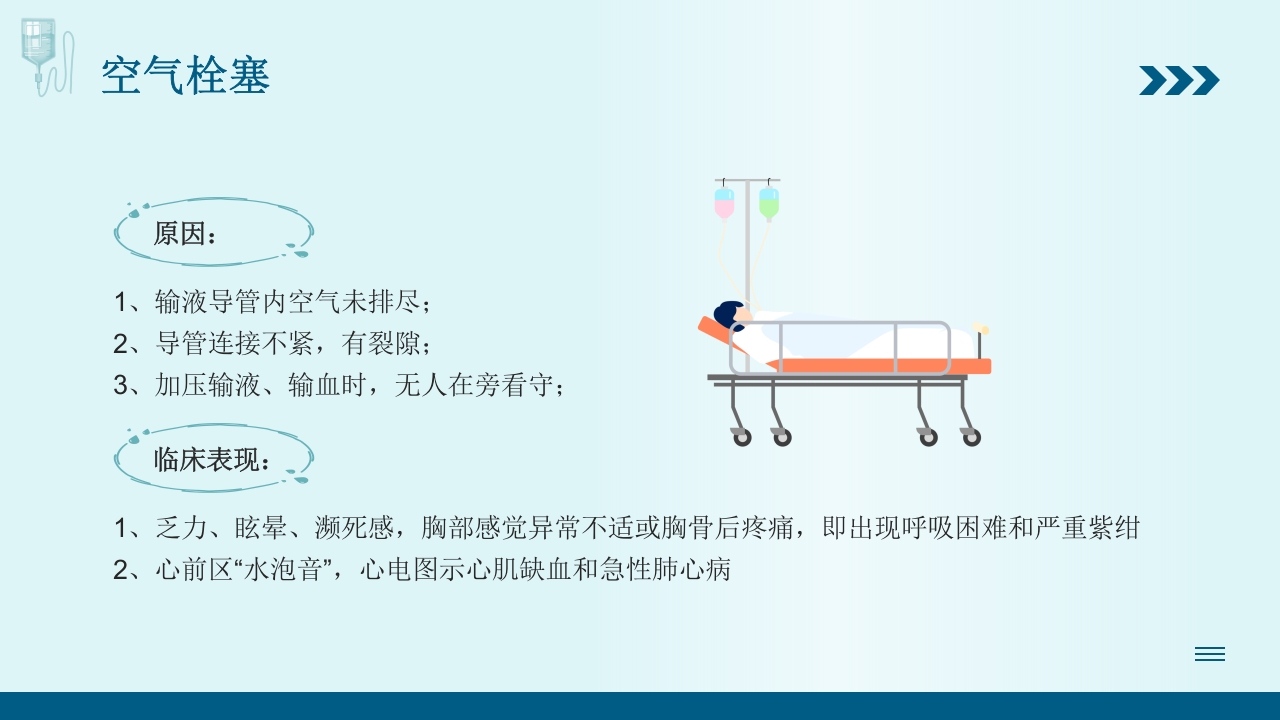 空气栓塞

原因：

1、输液导管内空气未排尽；
2、导管连接不紧，有裂隙；
3、加压输液、输血时，无人在旁看守；

临床表现：

1、乏力、眩晕、濒死感，胸部感觉异常不适或胸骨后疼痛，即出现呼吸困难和严重紫绀
2、心前区“水泡音”，心电图示心肌缺血和急性肺心病